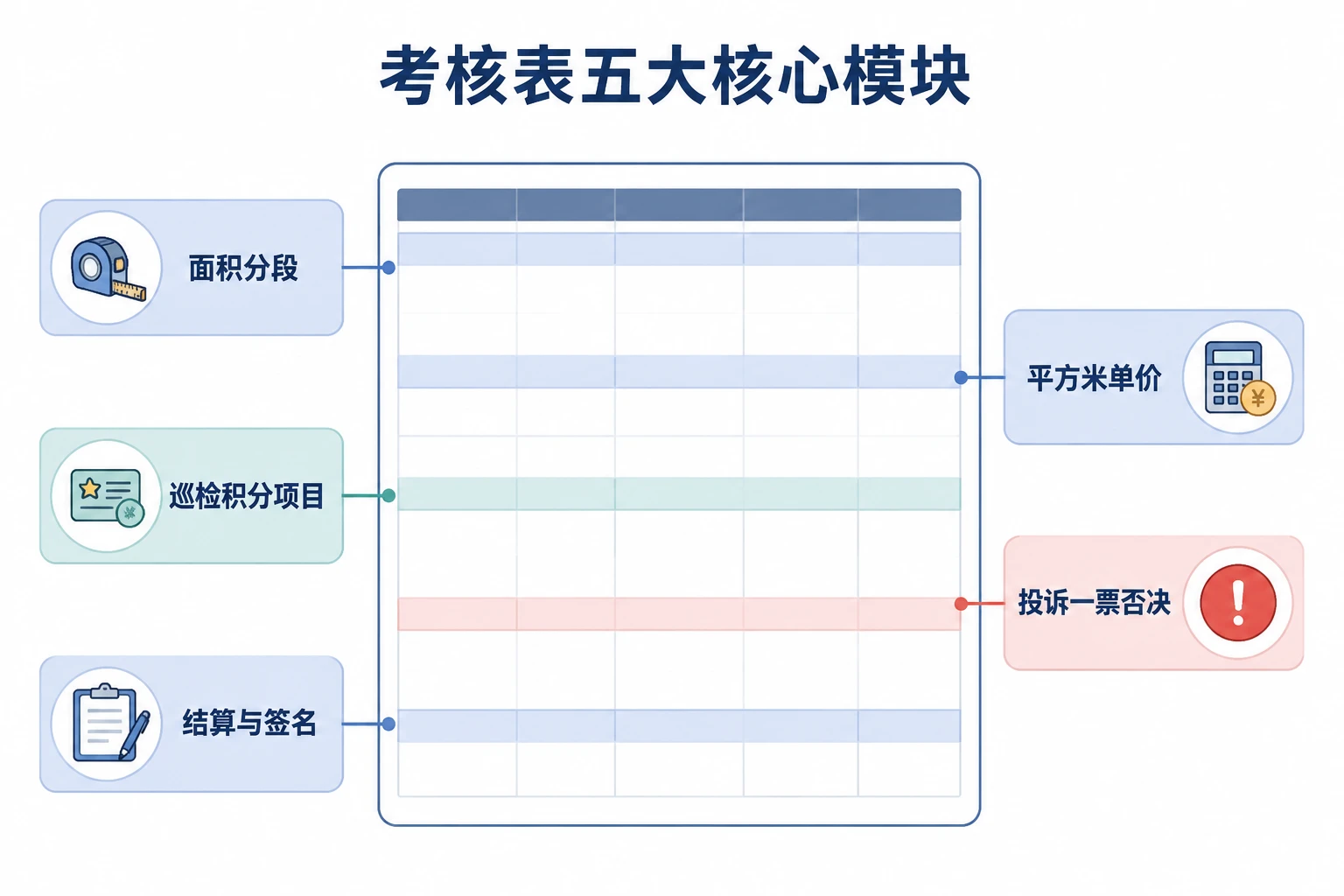 考核表五大核心模块

面积分段

巡检积分项目

结算与签名

平方米单价

投诉一票否决